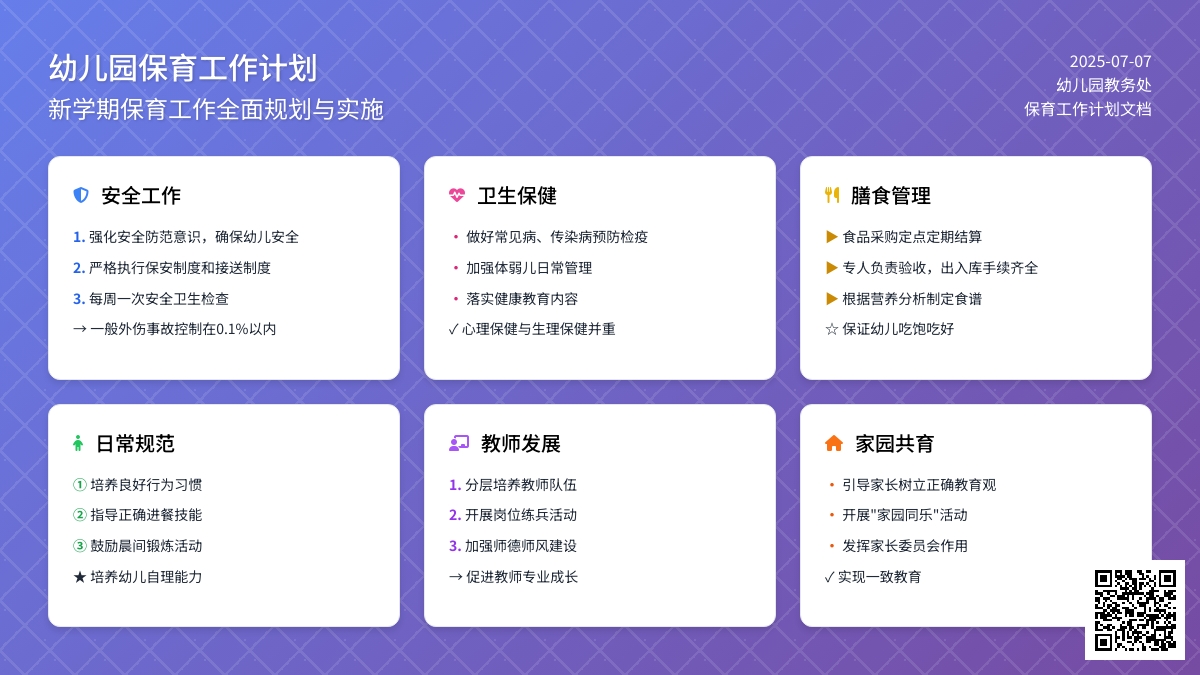 幼儿园保育工作计划
新学期保育工作全面规划与实施

2025-07-07
幼儿园教务处
保育工作计划文档

安全工作
1. 强化安全防范意识，确保幼儿安全
2. 严格执行保安制度和接送制度
3. 每周一次安全卫生检查
→ 一般外伤事故控制在0.1%以内

卫生保健
• 做好常见病、传染病预防检疫
• 加强体弱儿日常管理
• 落实健康教育内容
✓ 心理保健与生理保健并重

膳食管理
▶ 食品采购定点定期结算
▶ 专人负责验收，出入库手续齐全
▶ 根据营养分析制定食谱
☆ 保证幼儿吃饱吃好

日常规范
① 培养良好行为习惯
② 指导正确进餐技能
③ 鼓励晨间锻炼活动
★ 培养幼儿自理能力

教师发展
1. 分层培养教师队伍
2. 开展岗位练兵活动
3. 加强师德师风建设
→ 促进教师专业成长

家园共育
• 引导家长树立正确教育观
• 开展"家园同乐"活动
• 发挥家长委员会作用
✓ 实现一致教育